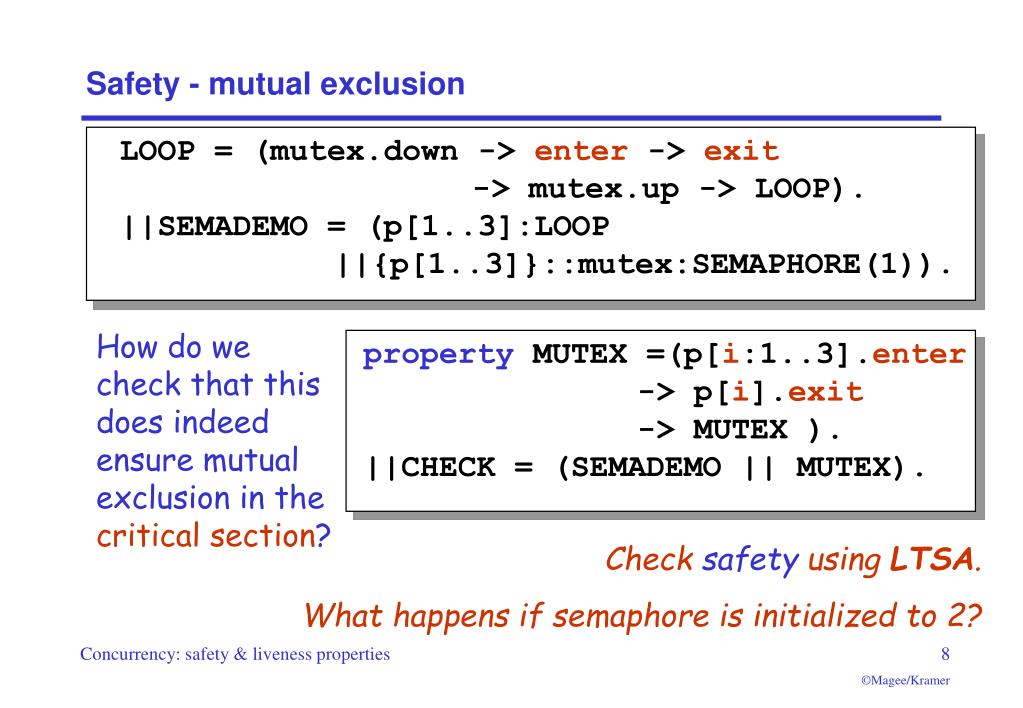 Safety - mutual exclusion

LOOP = (mutex.down -> enter -> exit
-> mutex.up -> LOOP).
||SEMADEMO = (p[1..3]:LOOP
||{p[1..3]}::mutex:SEMAPHORE(1)).

How do we check that this does indeed ensure mutual exclusion in the critical section?

property MUTEX =(p[i:1..3].enter
-> p[i].exit
-> MUTEX ).
||CHECK = (SEMADEMO || MUTEX).

Check safety using LTSA.

What happens if semaphore is initialized to 2?

Concurrency: safety & liveness properties

8

©Magee/Kramer